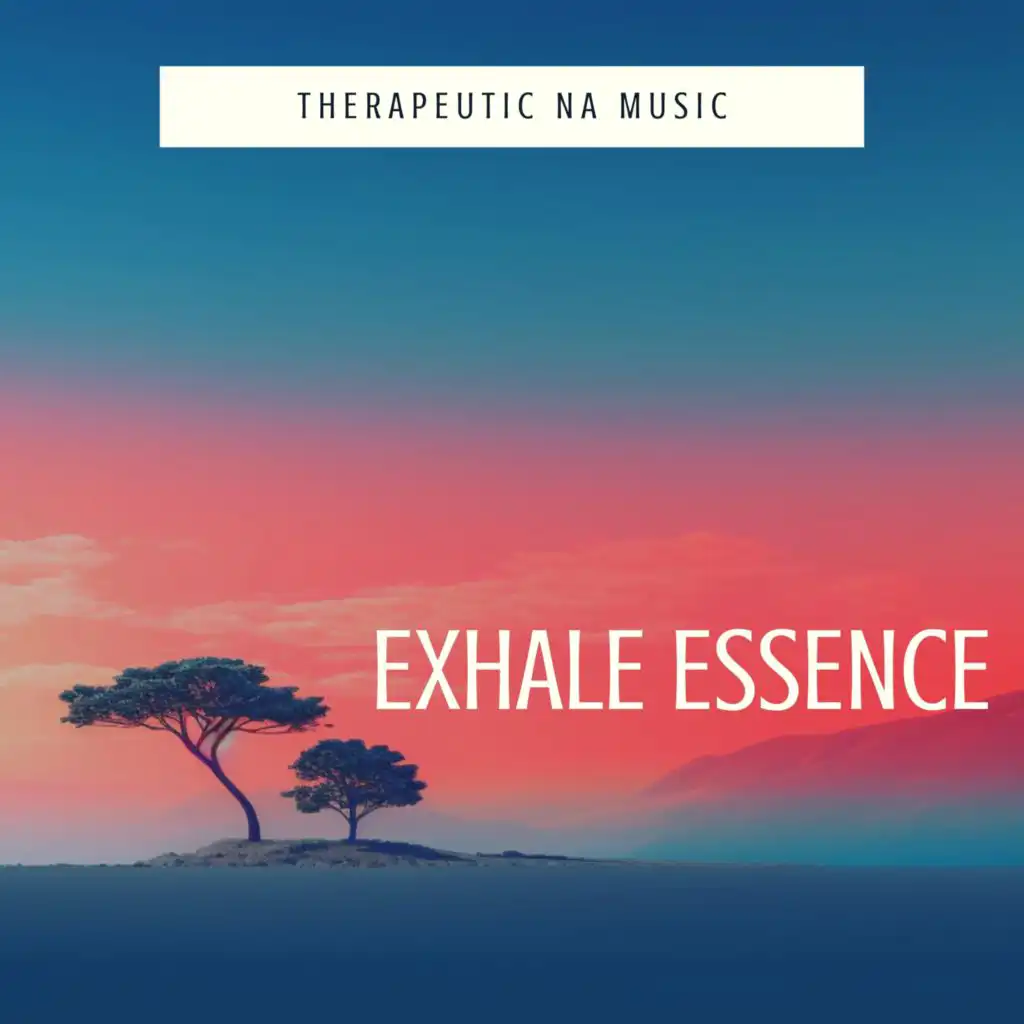 THERAPEUTIC NA MUSIC

EXHALE ESSENCE